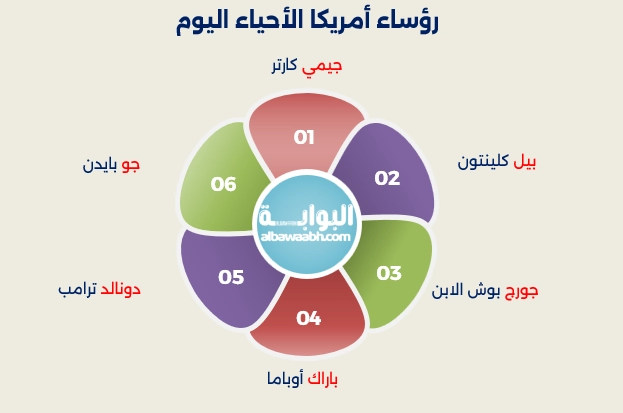 رؤساء أمريكا الأحياء اليوم

جيمي كارتر

01

بيل كلينتون

02

جورج بوش الابن

03

باراك أوباما

04

دونالد ترامب

05

جو بايدن

06

البوابة
albawaabh.com